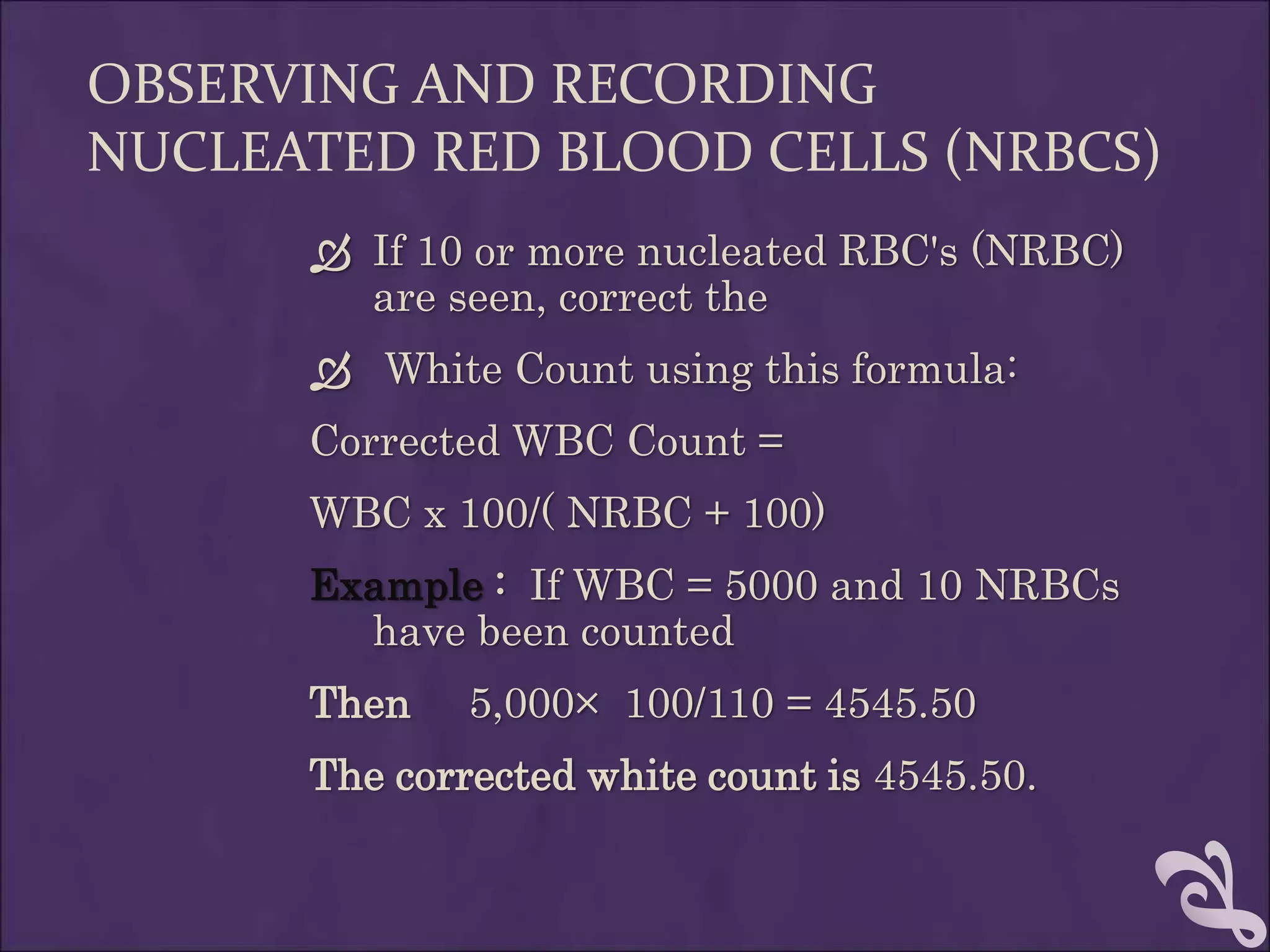 OBSERVING AND RECORDING NUCLEATED RED BLOOD CELLS (NRBCS)

If 10 or more nucleated RBC's (NRBC) are seen, correct the

White Count using this formula:

Corrected WBC Count =

WBC x 100/( NRBC + 100)

Example : If WBC = 5000 and 10 NRBCs have been counted

Then 5,000× 100/110 = 4545.50

The corrected white count is 4545.50.